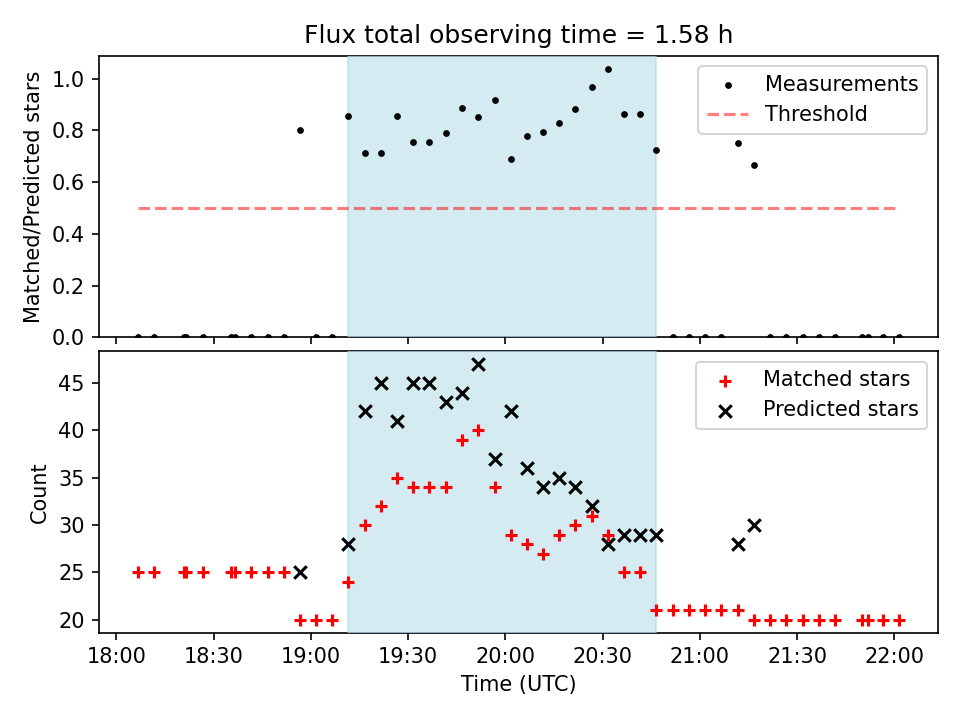 Flux total observing time = 1.58 h

Matched/Predicted stars

1.0
0.8
0.6
0.4
0.2
0.0

Measurements
Threshold

Count

45
40
35
30
25
20

Matched stars
Predicted stars

18:00 18:30 19:00 19:30 20:00 20:30 21:00 21:30 22:00
Time (UTC)